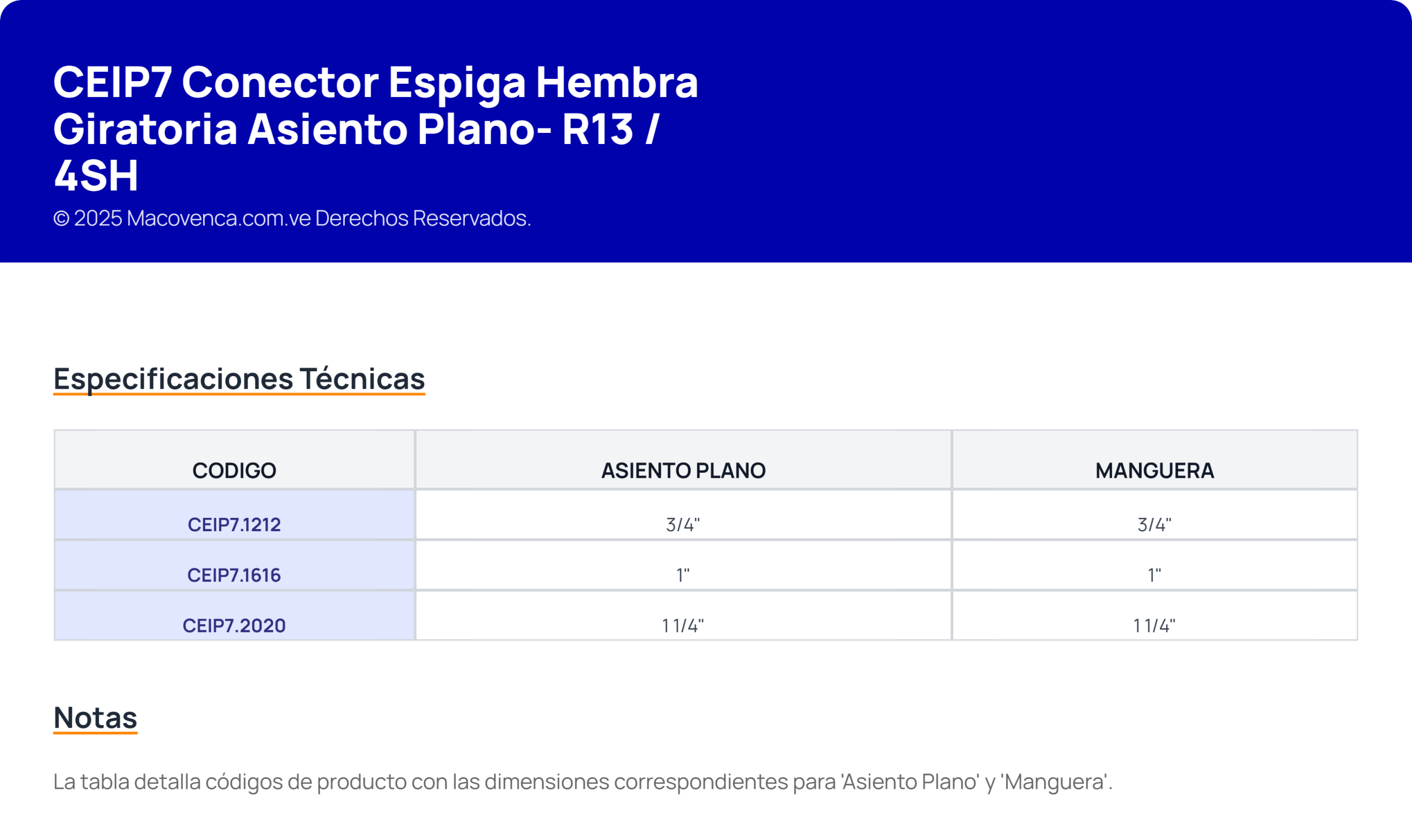 CEIP7 Conector Espiga Hembra Giratoria Asiento Plano- R13 / 4SH

© 2025 Macovenca.com.ve Derechos Reservados.

Especificaciones Técnicas

| CODIGO | ASIENTO PLANO | MANGUERA |
|---|---|---|
| CEIP7.1212 | 3/4" | 3/4" |
| CEIP7.1616 | 1" | 1" |
| CEIP7.2020 | 1 1/4" | 1 1/4" |

Notas

La tabla detalla códigos de producto con las dimensiones correspondientes para 'Asiento Plano' y 'Manguera'.